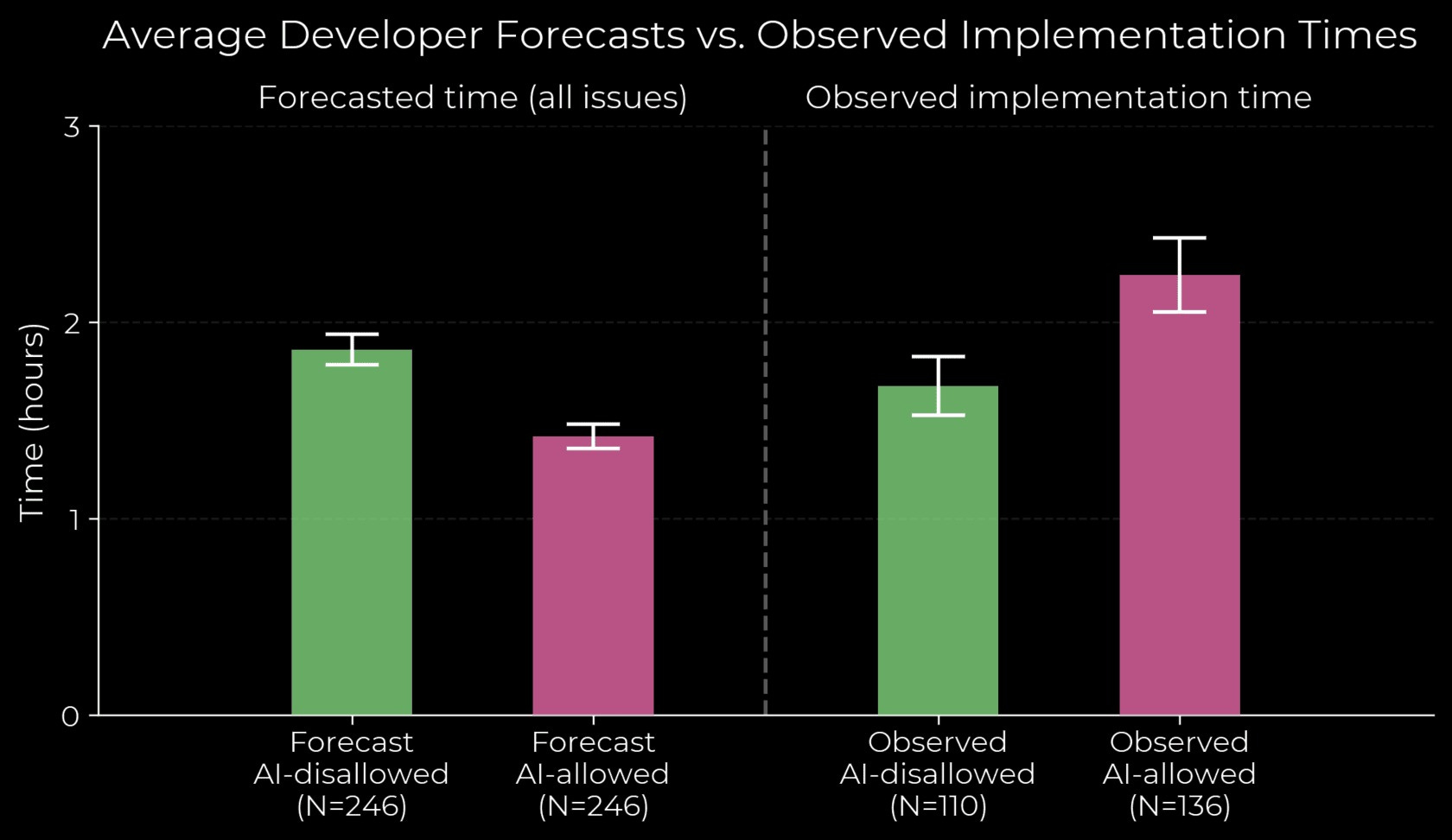 Average Developer Forecasts vs. Observed Implementation Times

Forecasted time (all issues)

Observed implementation time

Time (hours)

3
2
1
0

Forecast AI-disallowed (N=246)

Forecast AI-allowed (N=246)

Observed AI-disallowed (N=110)

Observed AI-allowed (N=136)